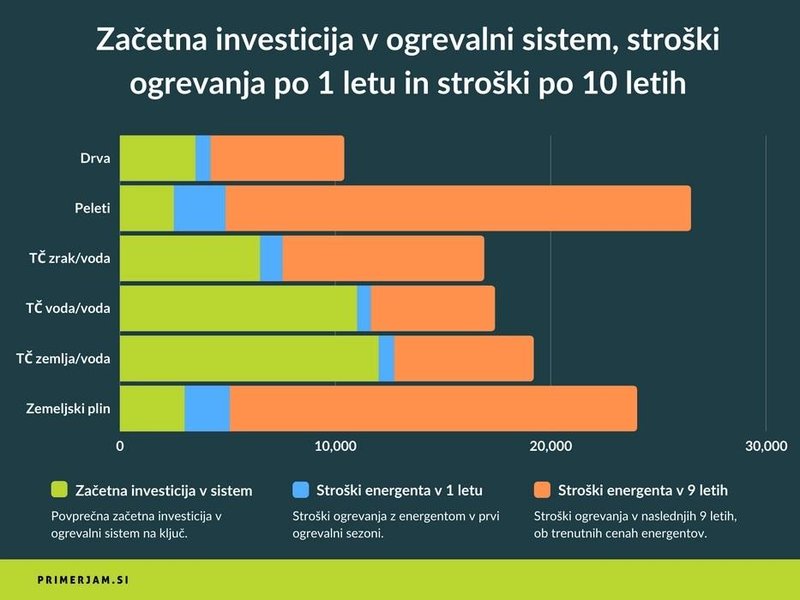 Začetna investicija v ogrevalni sistem, stroški ogrevanja po 1 letu in stroški po 10 letih

Drva
Peleti
TČ zrak/voda
TČ voda/voda
TČ zemlja/voda
Zemeljski plin

0
10,000
20,000
30,000

Začetna investicija v sistem
Povprečna začetna investicija v ogrevalni sistem na ključ.

Stroški energenta v 1 letu
Stroški ogrevanja z energentom v prvi ogrevalni sezoni.

Stroški energenta v 9 letih
Stroški ogrevanja v naslednjih 9 letih, ob trenutnih cenah energentov.

PRIMERJAM.SI